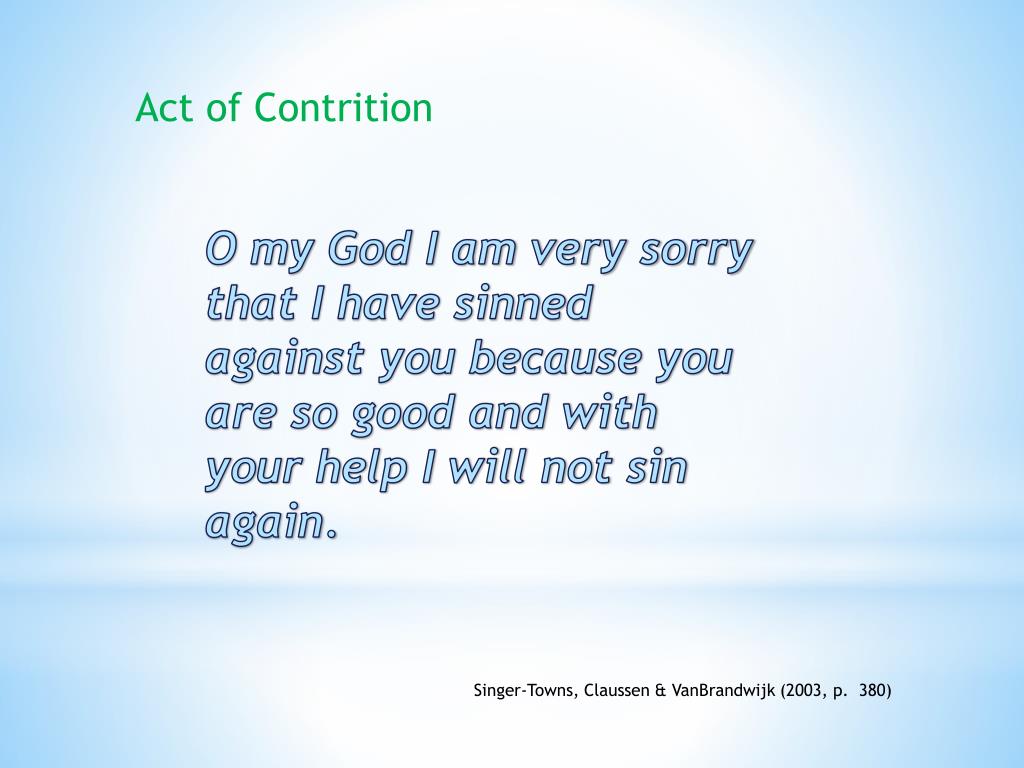 Act of Contrition

O my God I am very sorry that I have sinned against you because you are so good and with your help I will not sin again.

Singer-Towns, Claussen & VanBrandwijk (2003, p. 380)